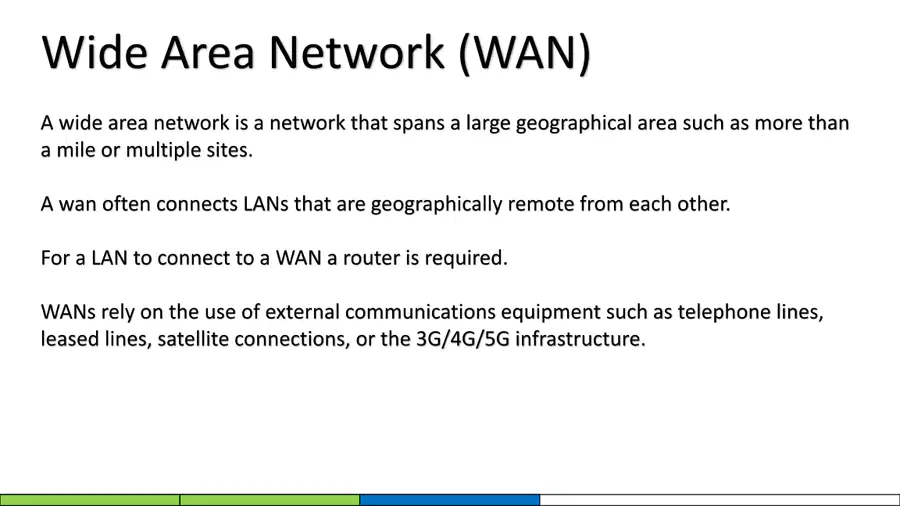 Wide Area Network (WAN)

A wide area network is a network that spans a large geographical area such as more than a mile or multiple sites.

A wan often connects LANs that are geographically remote from each other.

For a LAN to connect to a WAN a router is required.

WANs rely on the use of external communications equipment such as telephone lines, leased lines, satellite connections, or the 3G/4G/5G infrastructure.